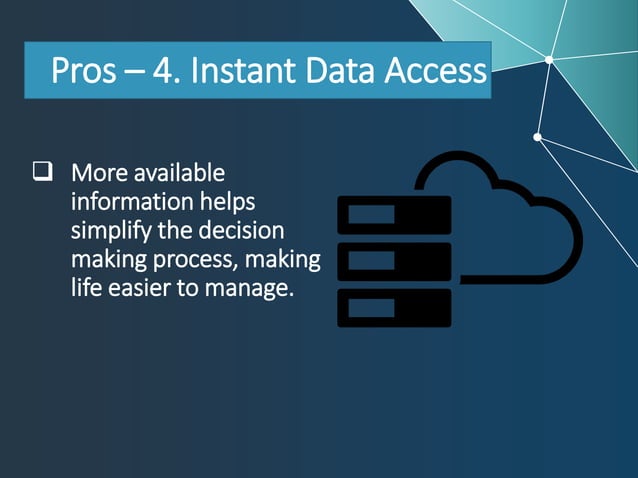 Pros – 4. Instant Data Access

❑ More available information helps simplify the decision making process, making life easier to manage.